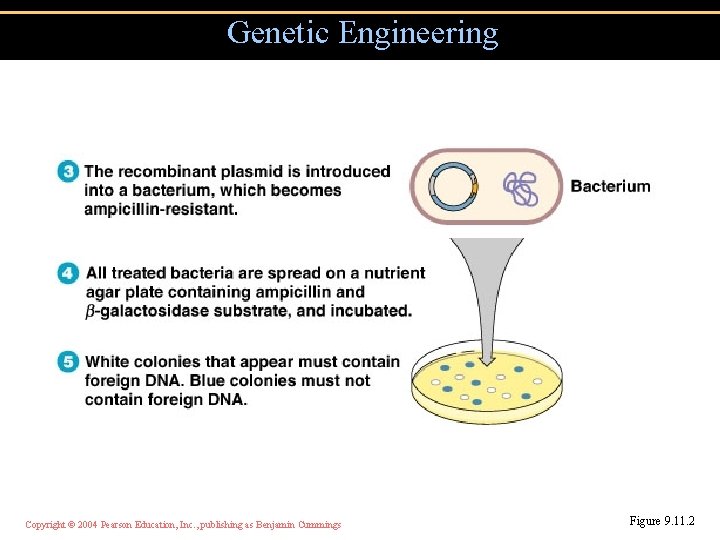 Genetic Engineering

3 The recombinant plasmid is introduced into a bacterium, which becomes ampicillin-resistant.

Bacterium

4 All treated bacteria are spread on a nutrient agar plate containing ampicillin and $\beta$-galactosidase substrate, and incubated.

5 White colonies that appear must contain foreign DNA. Blue colonies must not contain foreign DNA.

Copyright © 2004 Pearson Education, Inc., publishing as Benjamin Cummings

Figure 9.11.2